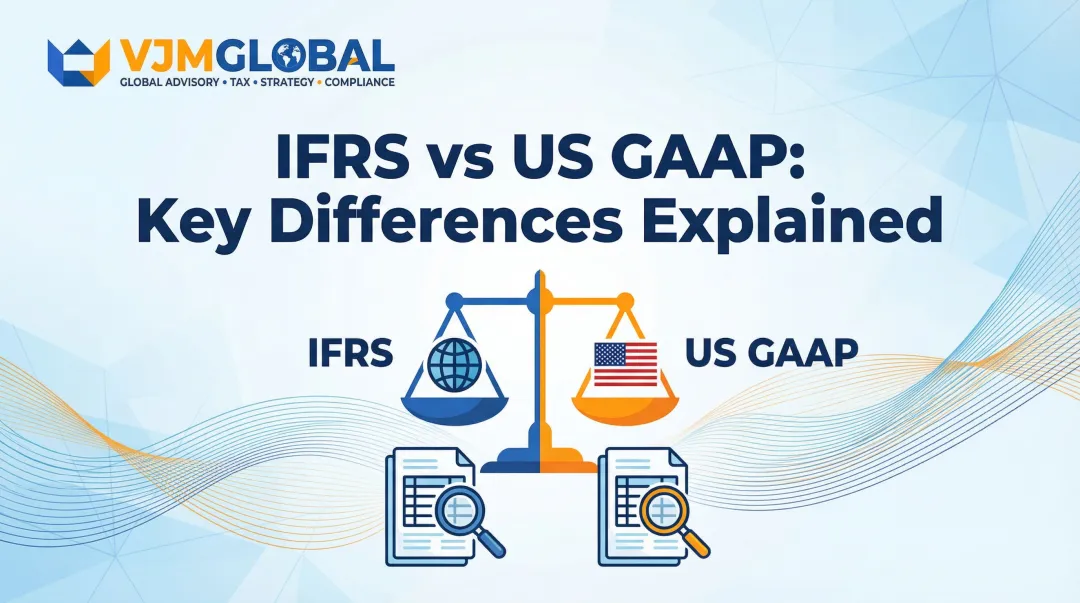 VJMGLOBAL
GLOBAL ADVISORY • TAX • STRATEGY • COMPLIANCE

IFRS vs US GAAP:
Key Differences Explained

IFRS

US GAAP